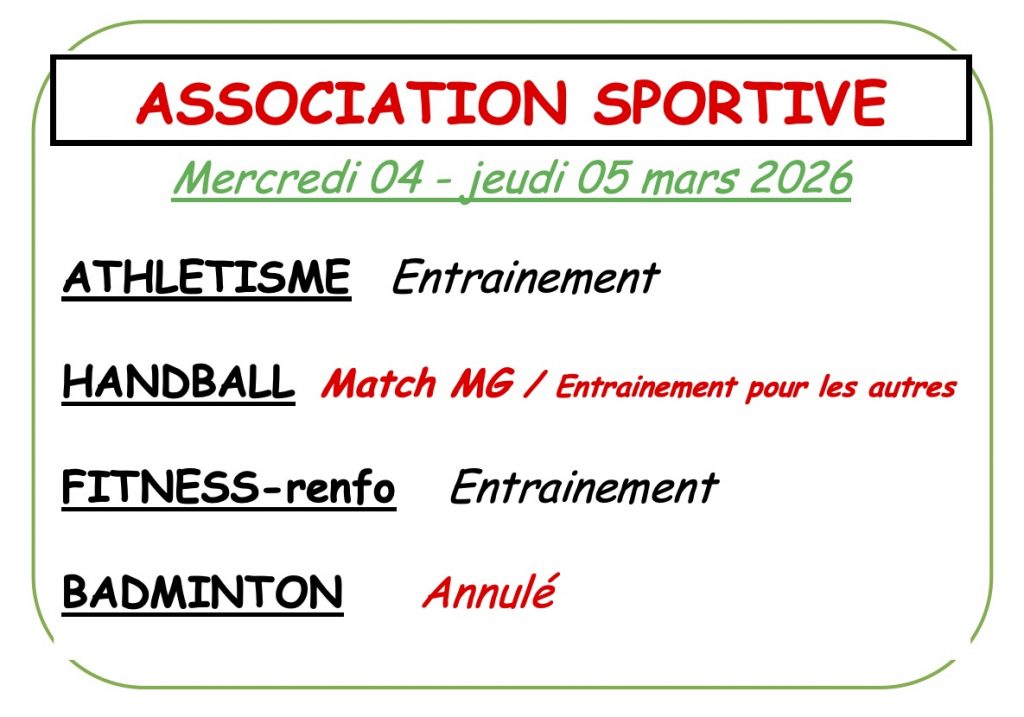 ASSOCIATION SPORTIVE

Mercredi 04 - jeudi 05 mars 2026

ATHLETISME Entrainement

HANDBALL Match MG / Entrainement pour les autres

FITNESS-renfo Entrainement

BADMINTON Annulé